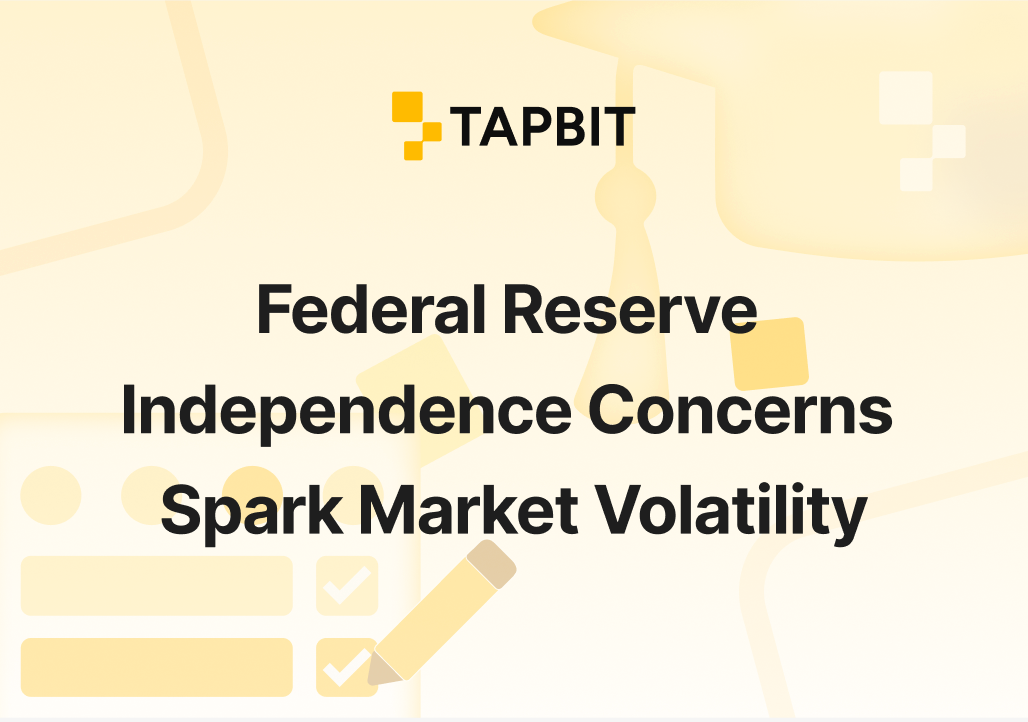 TAPBIT

Federal Reserve Independence Concerns Spark Market Volatility